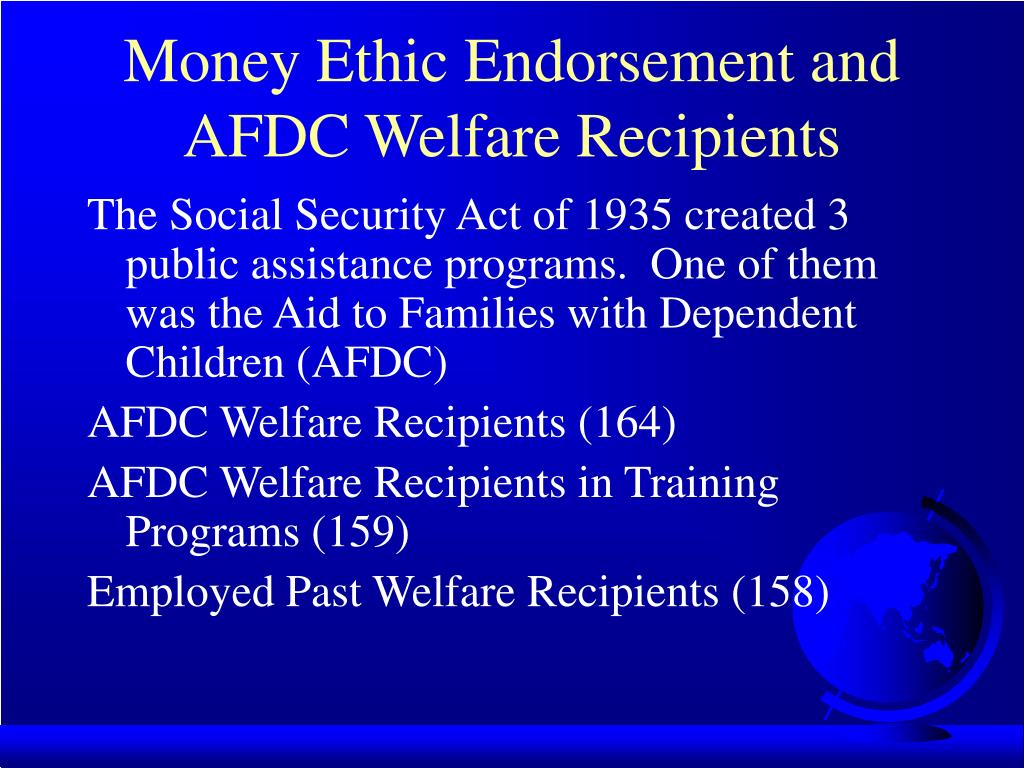 Money Ethic Endorsement and AFDC Welfare Recipients

The Social Security Act of 1935 created 3 public assistance programs.  One of them was the Aid to Families with Dependent Children (AFDC)

AFDC Welfare Recipients (164)

AFDC Welfare Recipients in Training Programs (159)

Employed Past Welfare Recipients (158)